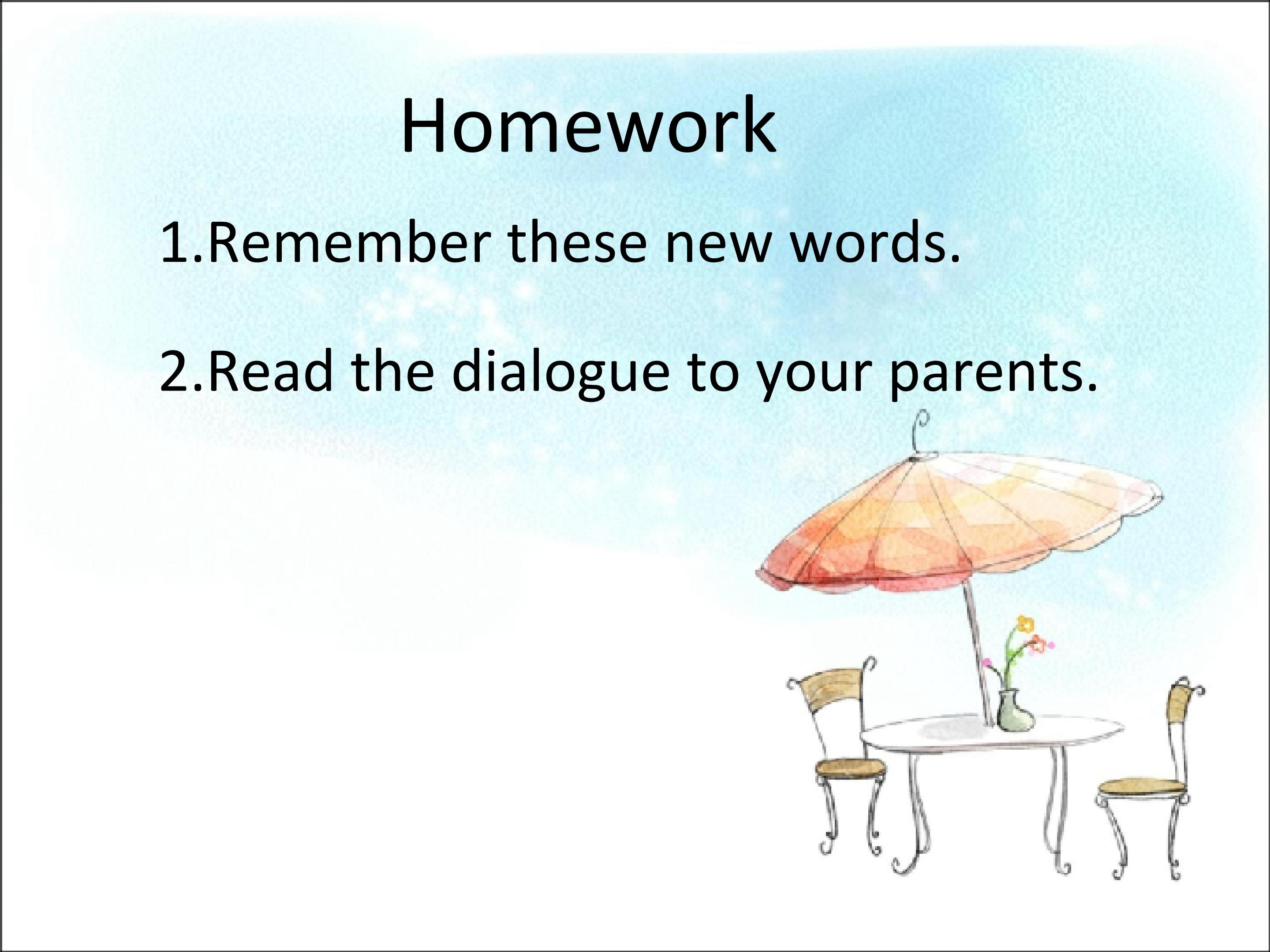 Homework

1.Remember these new words.

2.Read the dialogue to your parents.